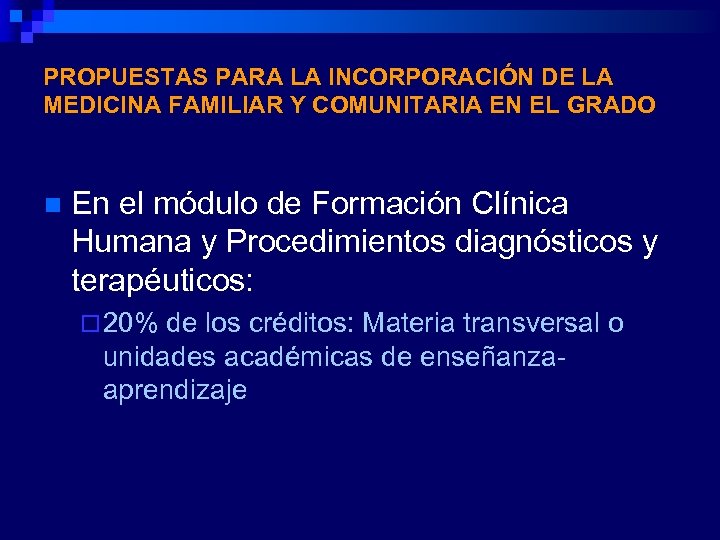 PROPUESTAS PARA LA INCORPORACIÓN DE LA MEDICINA FAMILIAR Y COMUNITARIA EN EL GRADO

En el módulo de Formación Clínica Humana y Procedimientos diagnósticos y terapéuticos:

20% de los créditos: Materia transversal o unidades académicas de enseñanza-aprendizaje